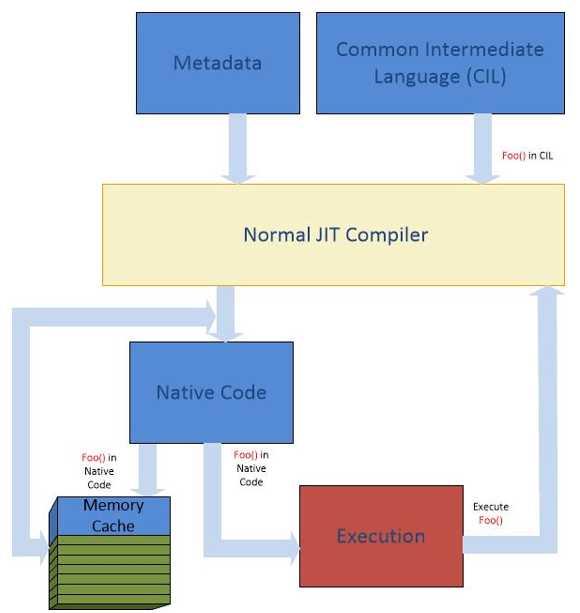 Metadata

Common Intermediate Language (CIL)

Foo() in CIL

Normal JIT Compiler

Native Code

Foo() in Native Code

Foo() in Native Code

Memory Cache

Execution

Execute Foo()